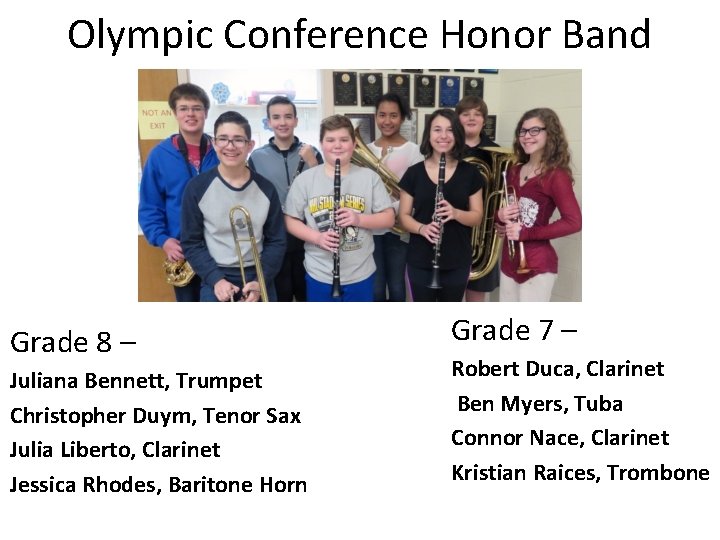 Olympic Conference Honor Band

NOT AN EXIT

Grade 8 –

Juliana Bennett, Trumpet

Christopher Duym, Tenor Sax

Julia Liberto, Clarinet

Jessica Rhodes, Baritone Horn

Grade 7 –

Robert Duca, Clarinet

Ben Myers, Tuba

Connor Nace, Clarinet

Kristian Raices, Trombone